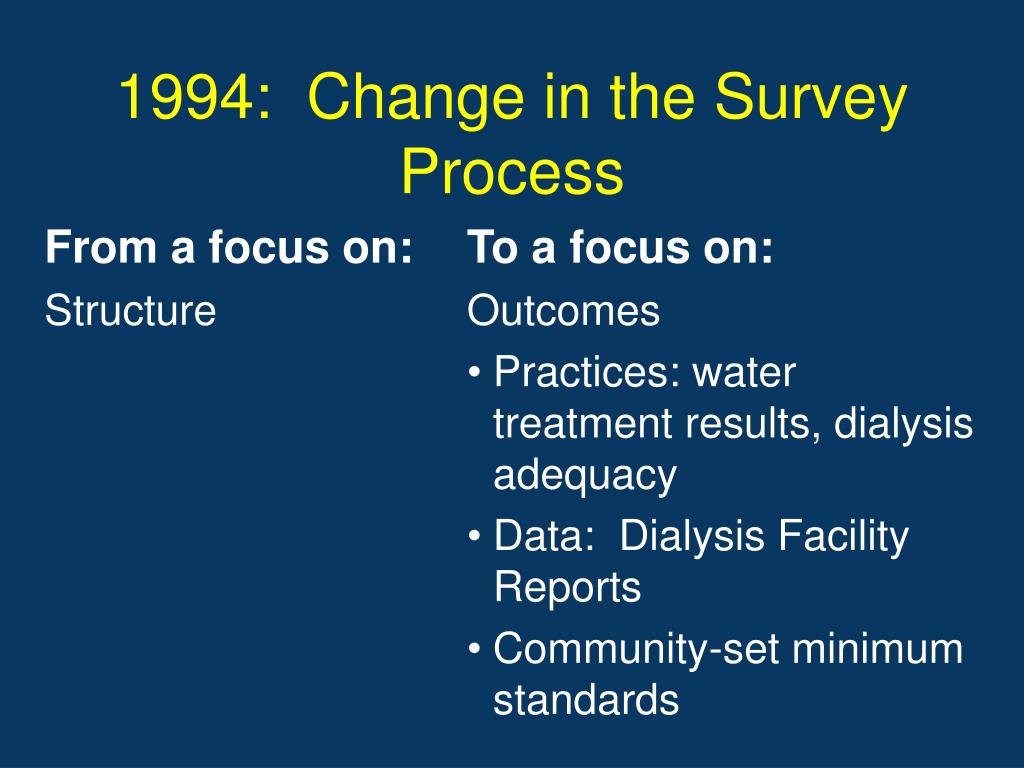 1994: Change in the Survey Process

From a focus on:

Structure

To a focus on:

Outcomes

• Practices: water treatment results, dialysis adequacy

• Data: Dialysis Facility Reports

• Community-set minimum standards